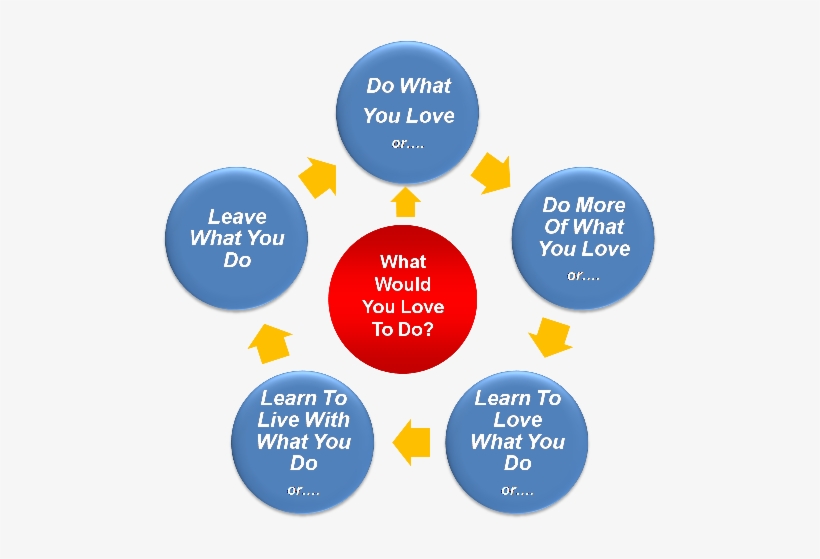 What Would You Love To Do?

Do What You Love
or....

Do More Of What You Love
or....

Learn To Love What You Do
or....

Learn To Live With What You Do
or....

Leave What You Do